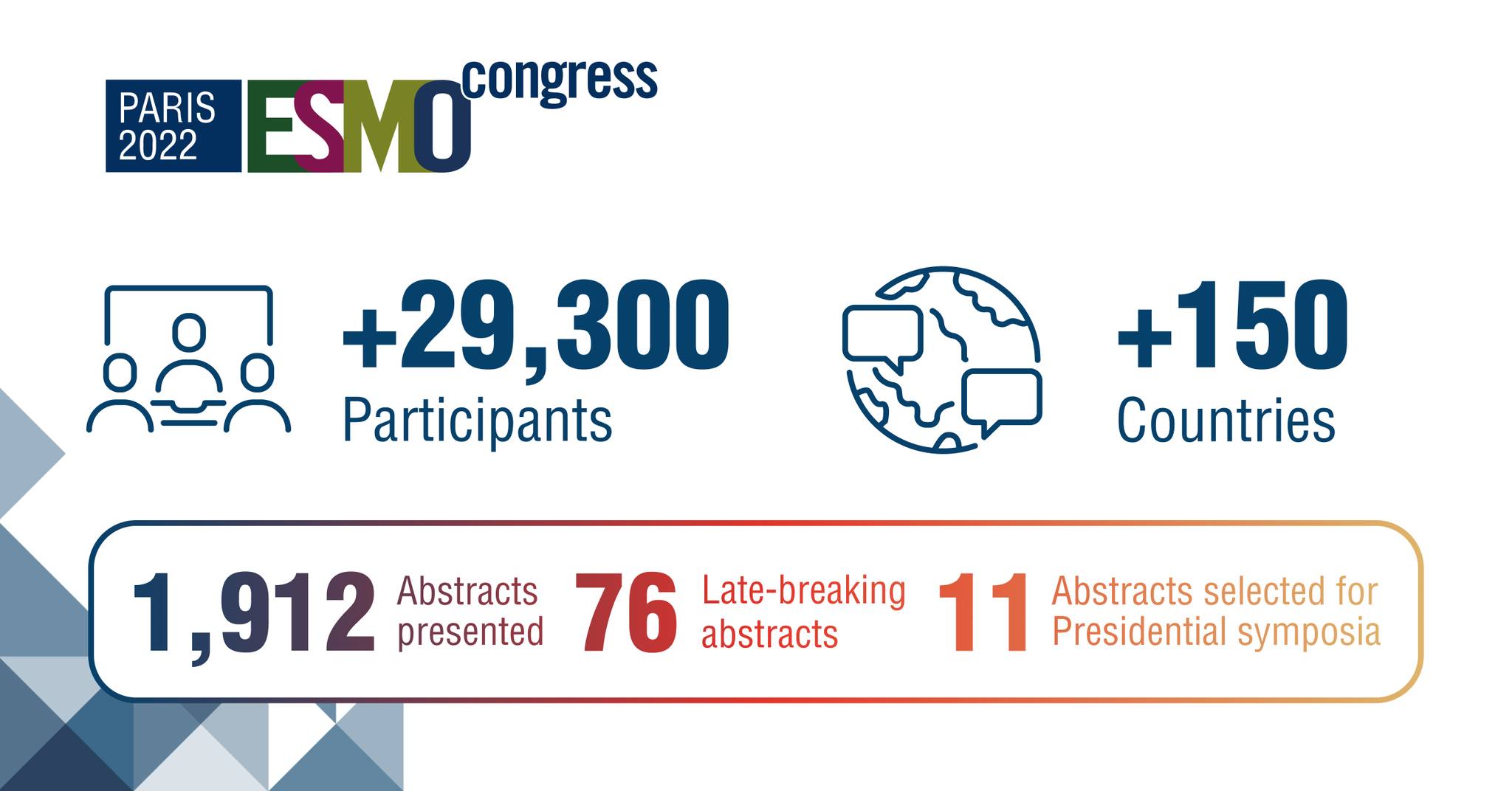 PARIS 2022 ESMO congress

+29,300 Participants

+150 Countries

1,912 Abstracts presented 76 Late-breaking abstracts 11 Abstracts selected for Presidential symposia